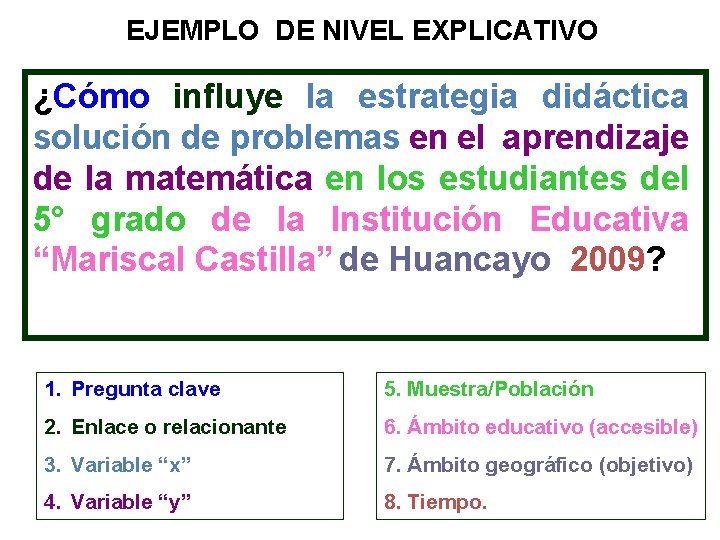 EJEMPLO DE NIVEL EXPLICATIVO

¿Cómo influye la estrategia didáctica solución de problemas en el aprendizaje de la matemática en los estudiantes del 5° grado de la Institución Educativa “Mariscal Castilla” de Huancayo 2009?

1. Pregunta clave
2. Enlace o relacionante
3. Variable “x”
4. Variable “y”

5. Muestra/Población
6. Ámbito educativo (accesible)
7. Ámbito geográfico (objetivo)
8. Tiempo.